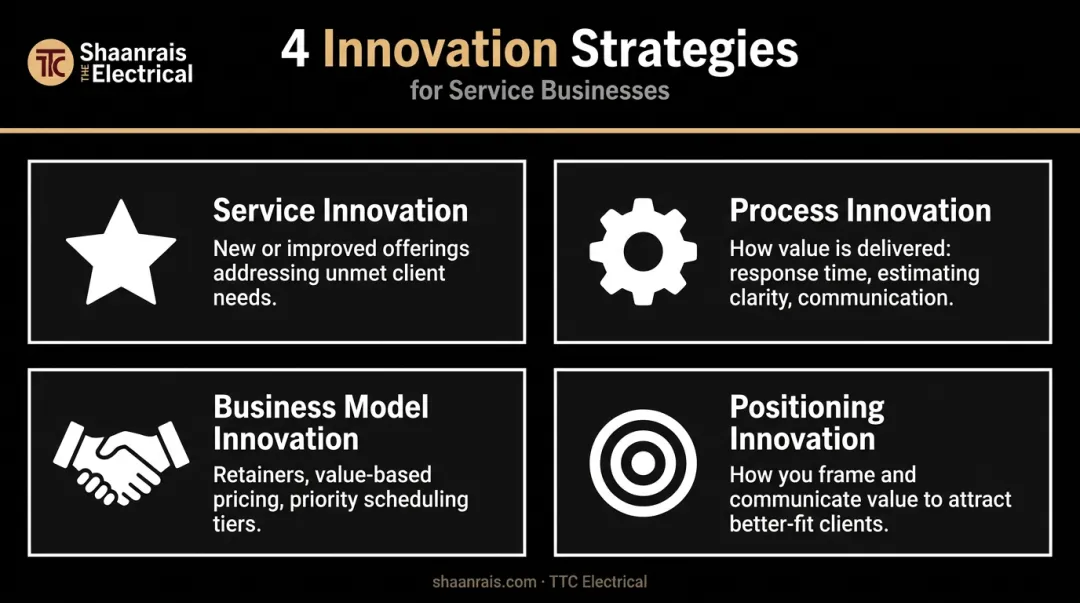 TTC Shaanrais THE Electrical

4 Innovation Strategies
for Service Businesses

Service Innovation
New or improved offerings addressing unmet client needs.

Process Innovation
How value is delivered: response time, estimating clarity, communication.

Business Model Innovation
Retainers, value-based pricing, priority scheduling tiers.

Positioning Innovation
How you frame and communicate value to attract better-fit clients.

shaanrais.com · TTC Electrical